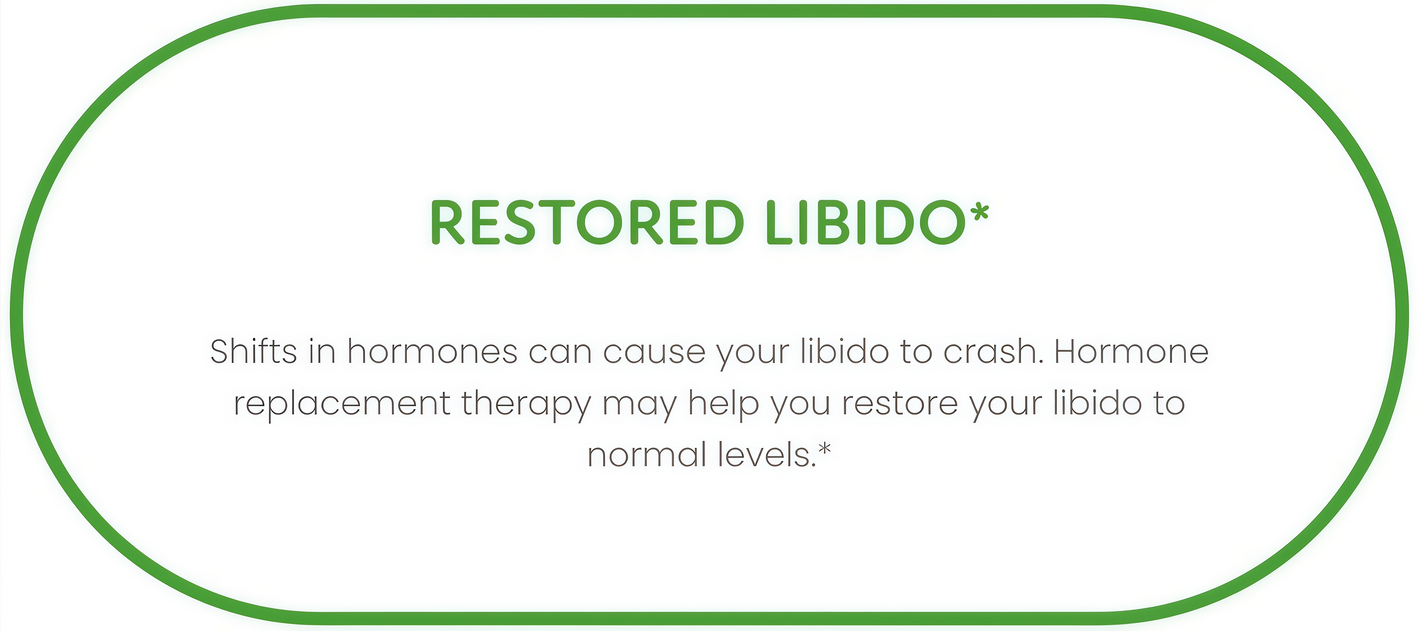 RESTORED LIBIDO*

Shifts in hormones can cause your libido to crash. Hormone replacement therapy may help you restore your libido to normal levels.*